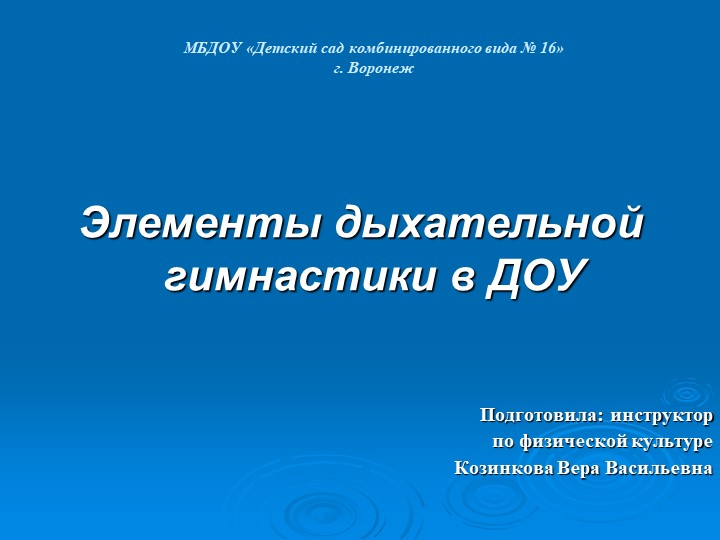 МБДОУ «Детский сад комбинированного вида № 16»
г. Воронеж

Элементы дыхательной гимнастики в ДОУ

Подготовила: инструктор
по физической культуре
Козинкова Вера Васильевна